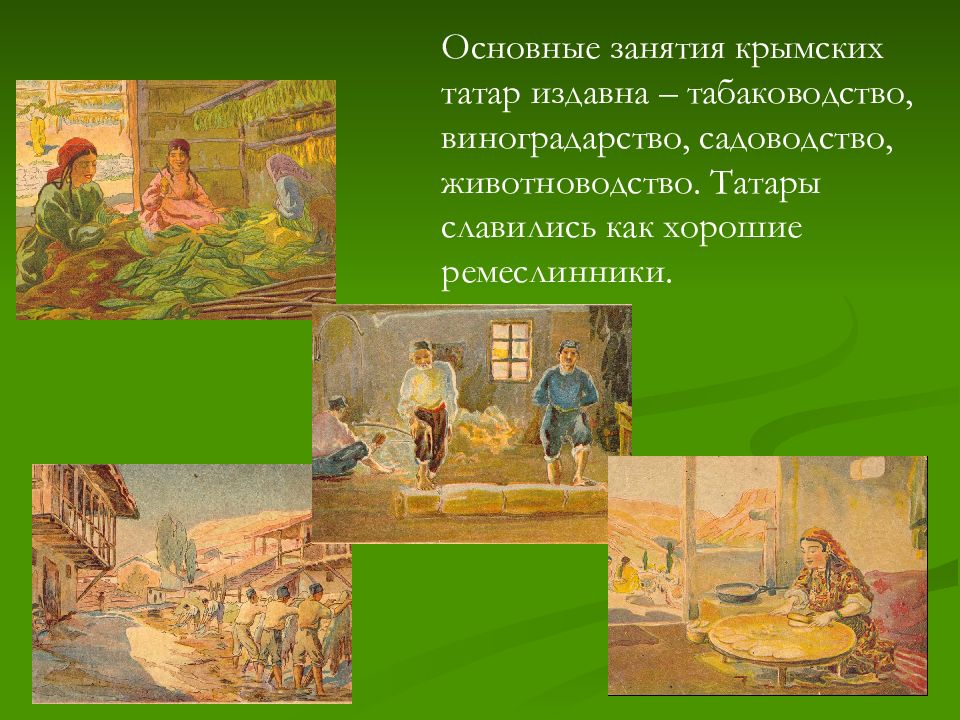 Основные занятия крымских татар издавна – табаководство, виноградарство, садоводство, животноводство. Татары славились как хорошие ремеслинники.